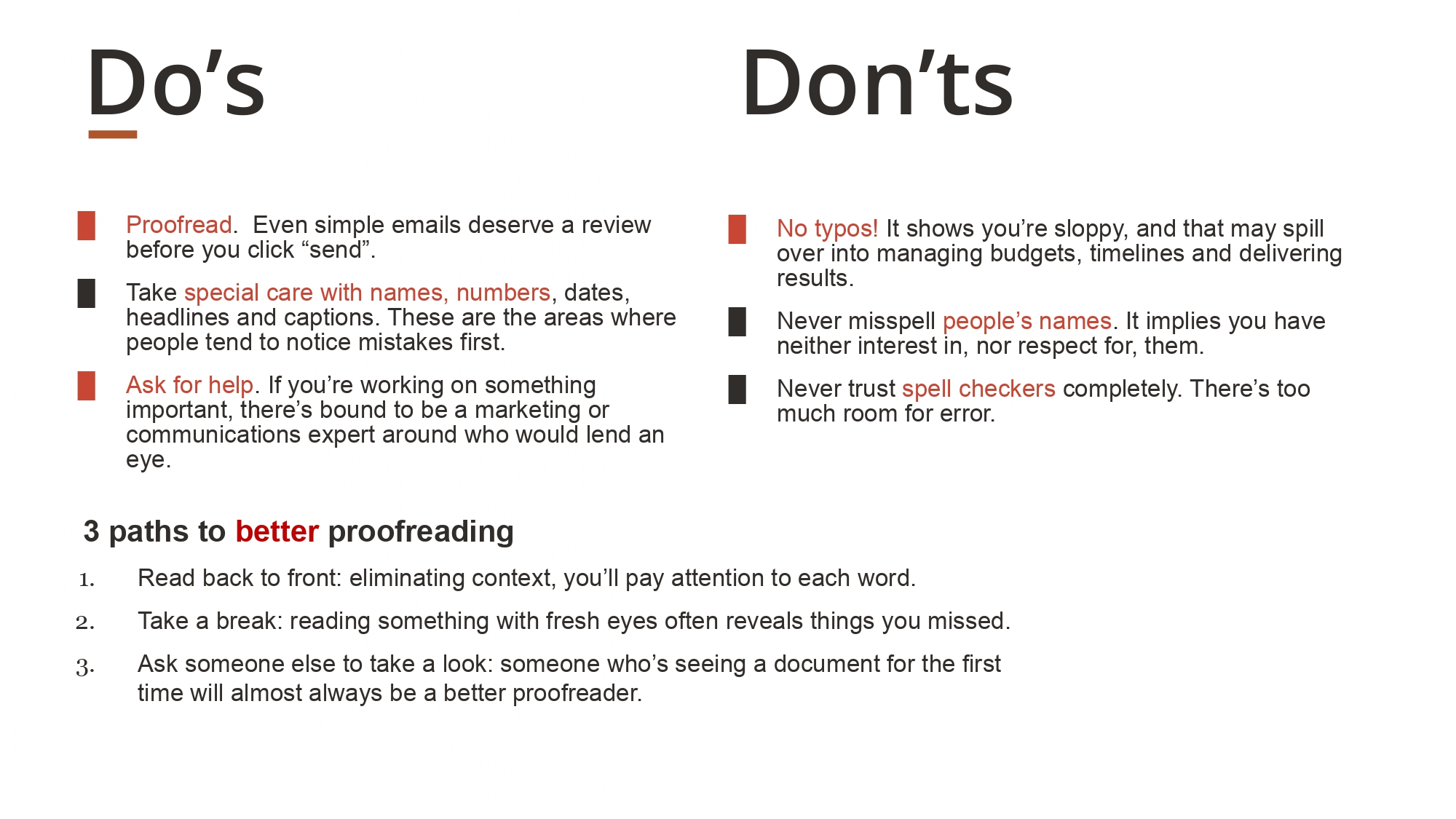 Do’s

Proofread. Even simple emails deserve a review before you click “send”.

Take special care with names, numbers, dates, headlines and captions. These are the areas where people tend to notice mistakes first.

Ask for help. If you’re working on something important, there’s bound to be a marketing or communications expert around who would lend an eye.

Don’ts

No typos! It shows you’re sloppy, and that may spill over into managing budgets, timelines and delivering results.

Never misspell people’s names. It implies you have neither interest in, nor respect for, them.

Never trust spell checkers completely. There’s too much room for error.

3 paths to better proofreading

1. Read back to front: eliminating context, you’ll pay attention to each word.
2. Take a break: reading something with fresh eyes often reveals things you missed.
3. Ask someone else to take a look: someone who’s seeing a document for the first time will almost always be a better proofreader.